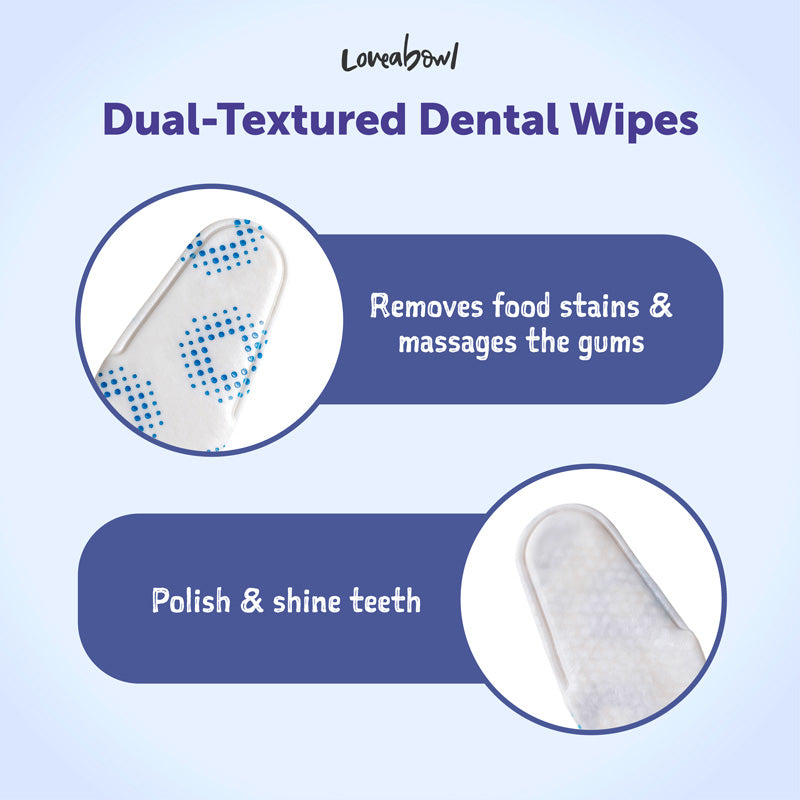 Loveabowl

Dual-Textured Dental Wipes

Removes food stains & massages the gums

Polish & shine teeth